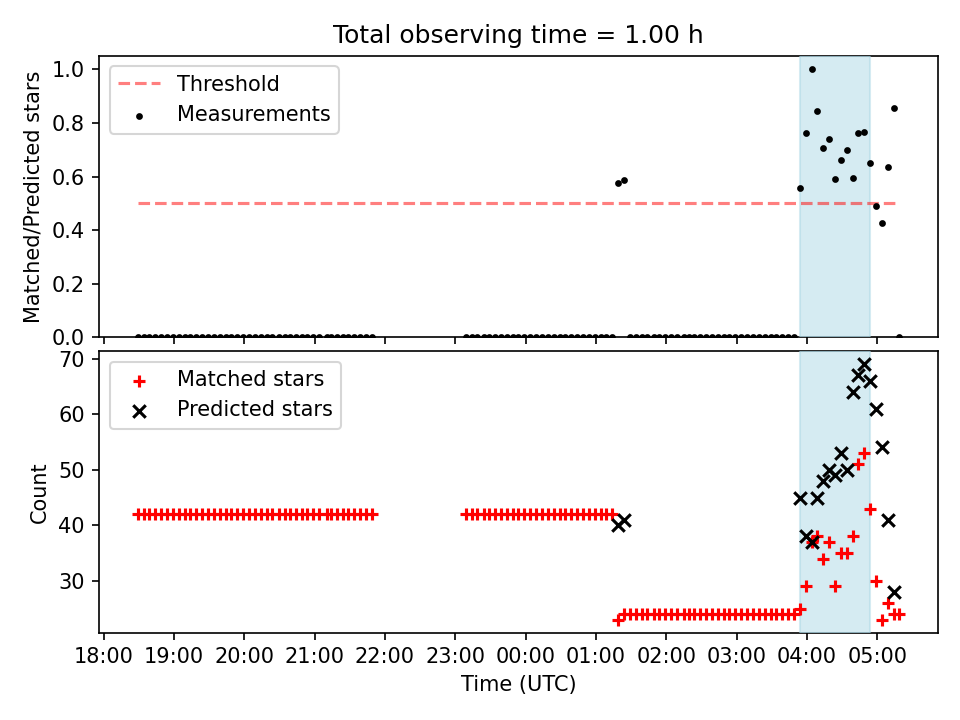 Total observing time = 1.00 h

Threshold
Measurements

Matched/Predicted stars

1.0
0.8
0.6
0.4
0.2
0.0

Matched stars
Predicted stars

Count

70
60
50
40
30

18:00 19:00 20:00 21:00 22:00 23:00 00:00 01:00 02:00 03:00 04:00 05:00

Time (UTC)